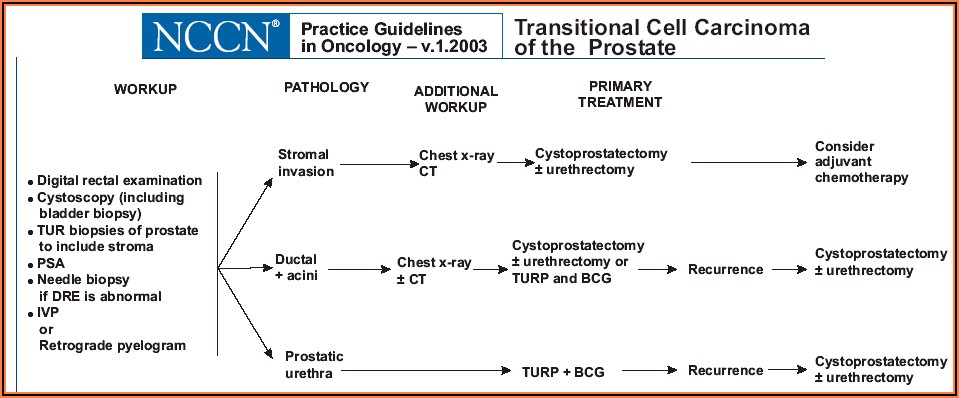 NCCN®
Practice Guidelines in Oncology – v.1.2003
Transitional Cell Carcinoma of the Prostate

WORKUP

PATHOLOGY

ADDITIONAL WORKUP

PRIMARY TREATMENT

• Digital rectal examination
• Cystoscopy (including bladder biopsy)
• TUR biopsies of prostate to include stroma
• PSA
• Needle biopsy if DRE is abnormal
• IVP or Retrograde pyelogram

Stromal invasion

Chest x-ray CT

Cystoprostatectomy ± urethrectomy

Consider adjuvant chemotherapy

Ductal + acini

Chest x-ray ± CT

Cystoprostatectomy ± urethrectomy or TURP and BCG

Recurrence

Cystoprostatectomy ± urethrectomy

Prostatic urethra

TURP + BCG

Recurrence

Cystoprostatectomy ± urethrectomy